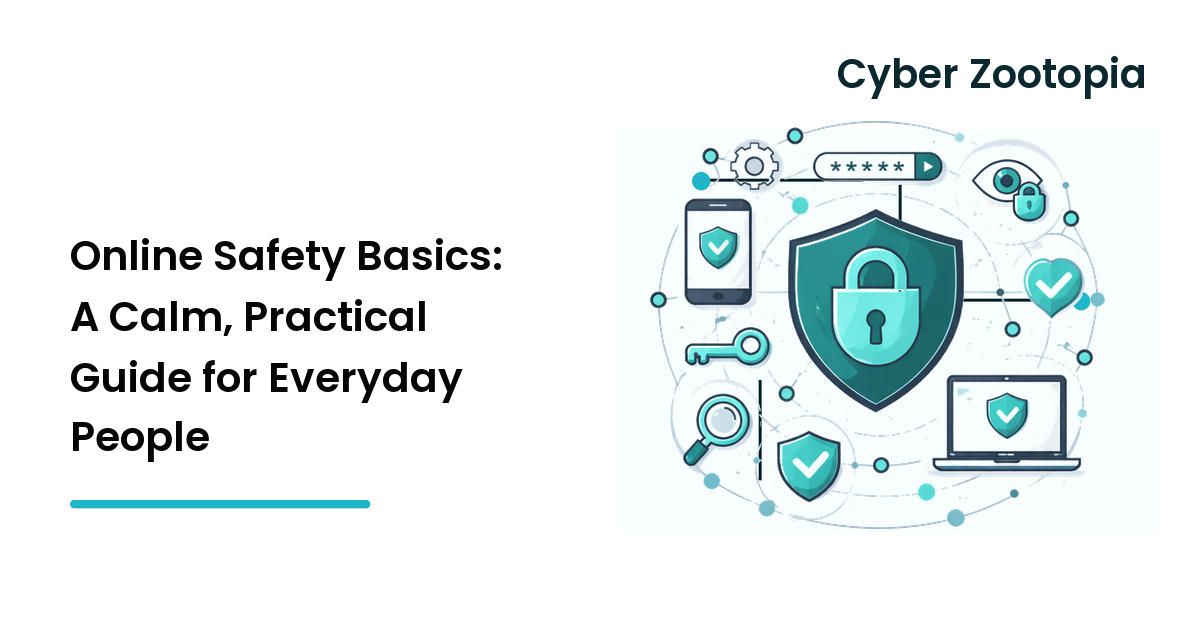 Cyber Zootopia

Online Safety Basics: A Calm, Practical Guide for Everyday People

*****